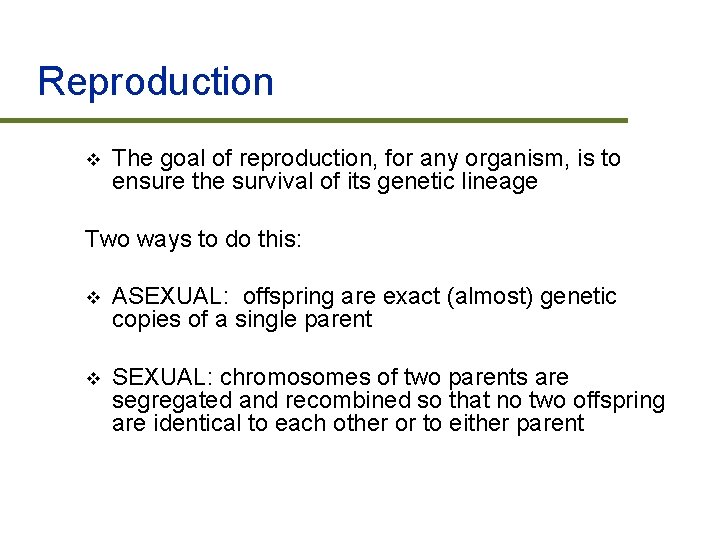 Reproduction

❖ The goal of reproduction, for any organism, is to ensure the survival of its genetic lineage

Two ways to do this:

❖ ASEXUAL: offspring are exact (almost) genetic copies of a single parent

❖ SEXUAL: chromosomes of two parents are segregated and recombined so that no two offspring are identical to each other or to either parent